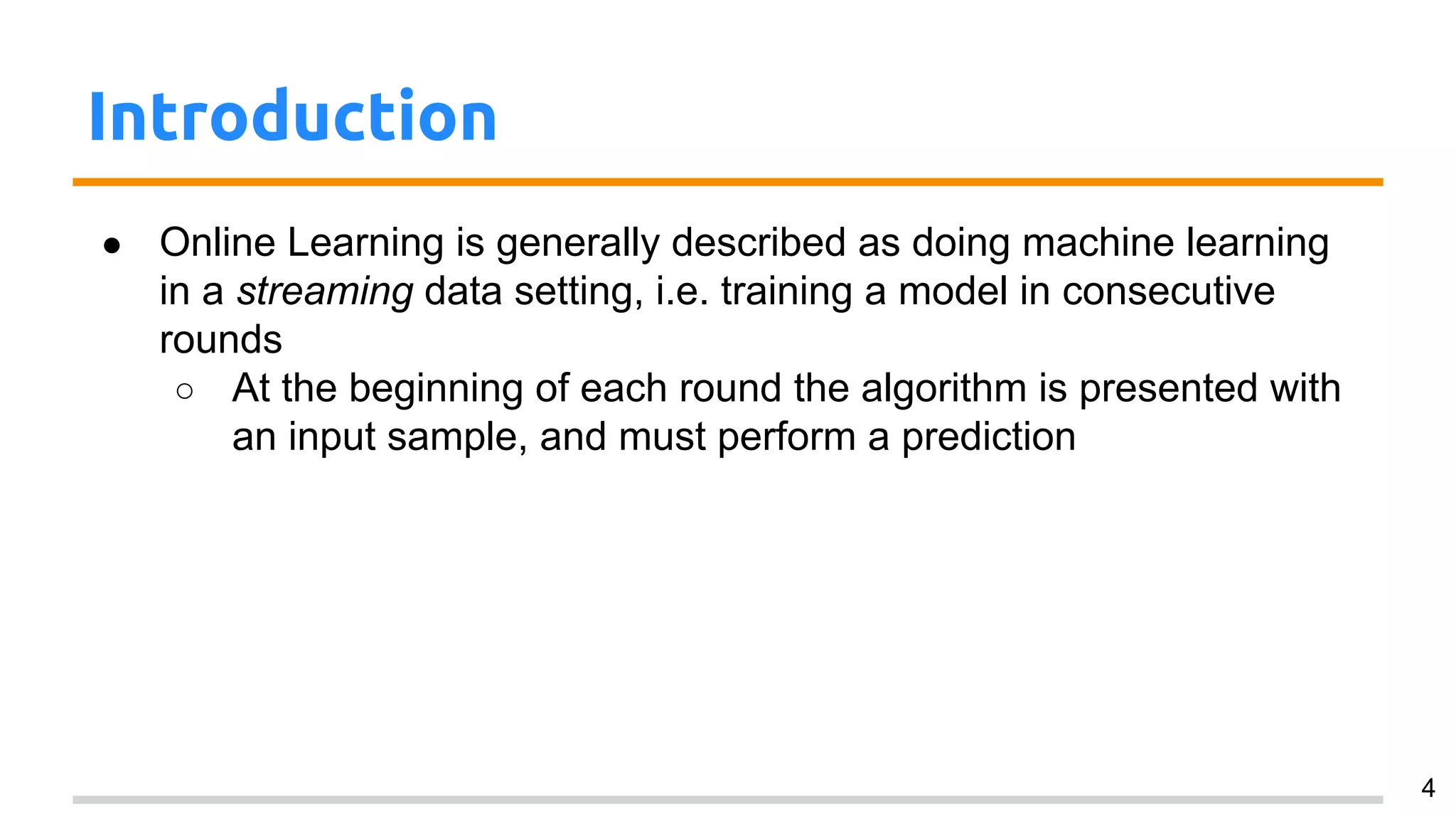 Introduction

● Online Learning is generally described as doing machine learning in a streaming data setting, i.e. training a model in consecutive rounds
○ At the beginning of each round the algorithm is presented with an input sample, and must perform a prediction

4